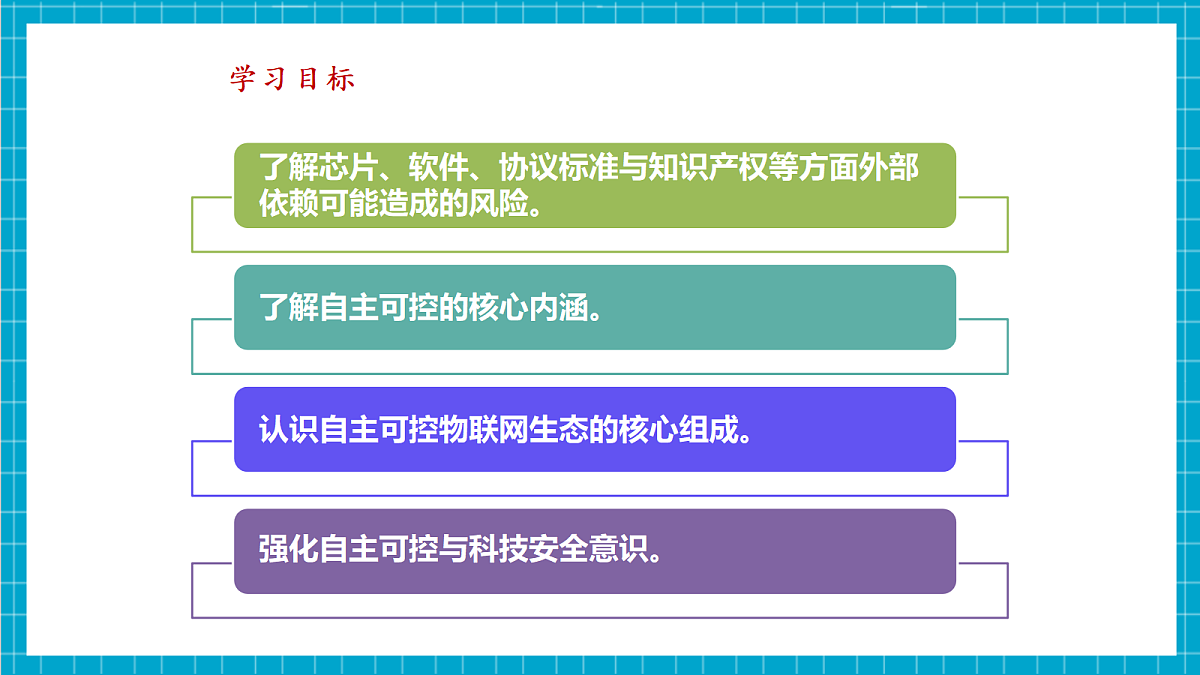 学习目标

了解芯片、软件、协议标准与知识产权等方面外部依赖可能造成的风险。

了解自主可控的核心内涵。

认识自主可控物联网生态的核心组成。

强化自主可控与科技安全意识。